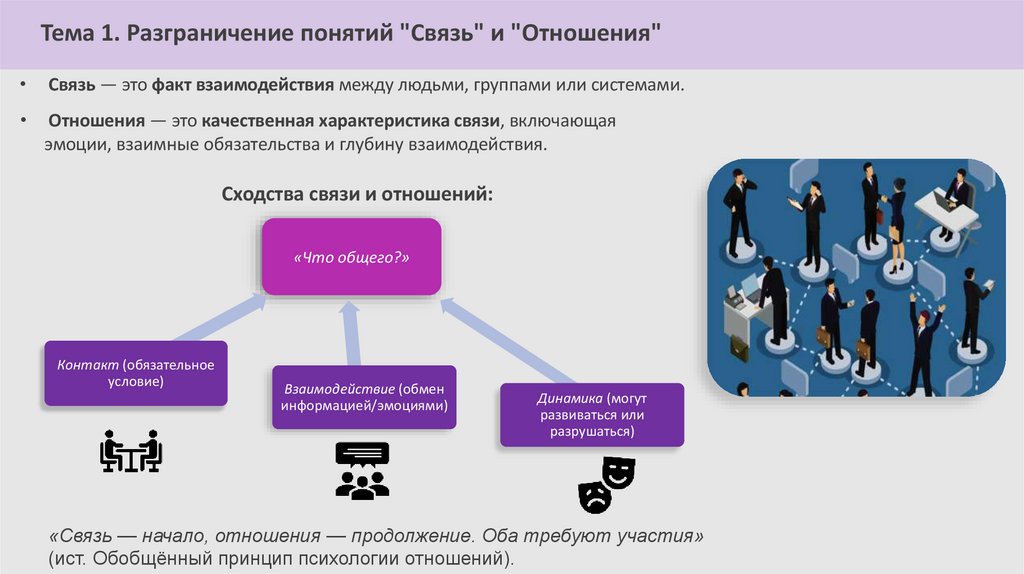 Тема 1. Разграничение понятий "Связь" и "Отношения"

• Связь — это факт взаимодействия между людьми, группами или системами.

• Отношения — это качественная характеристика связи, включающая эмоции, взаимные обязательства и глубину взаимодействия.

Сходства связи и отношений:

«Что общего?»

Контакт (обязательное условие)

Взаимодействие (обмен информацией/эмоциями)

Динамика (могут развиваться или разрушаться)

«Связь — начало, отношения — продолжение. Оба требуют участия» (ист. Обобщённый принцип психологии отношений).